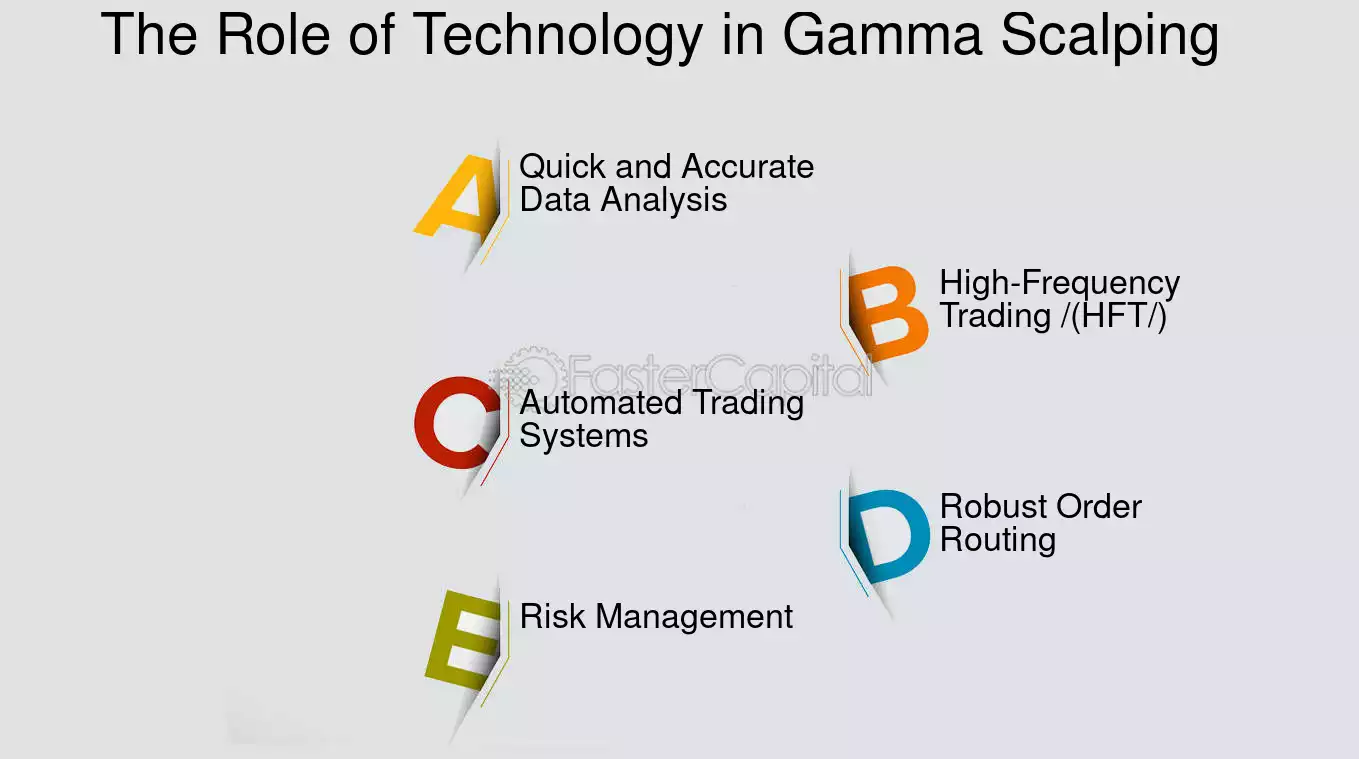 The Role of Technology in Gamma Scalping

A Quick and Accurate Data Analysis

B High-Frequency Trading /(HFT/)

FasterCapital

C Automated Trading Systems

D Robust Order Routing

E Risk Management